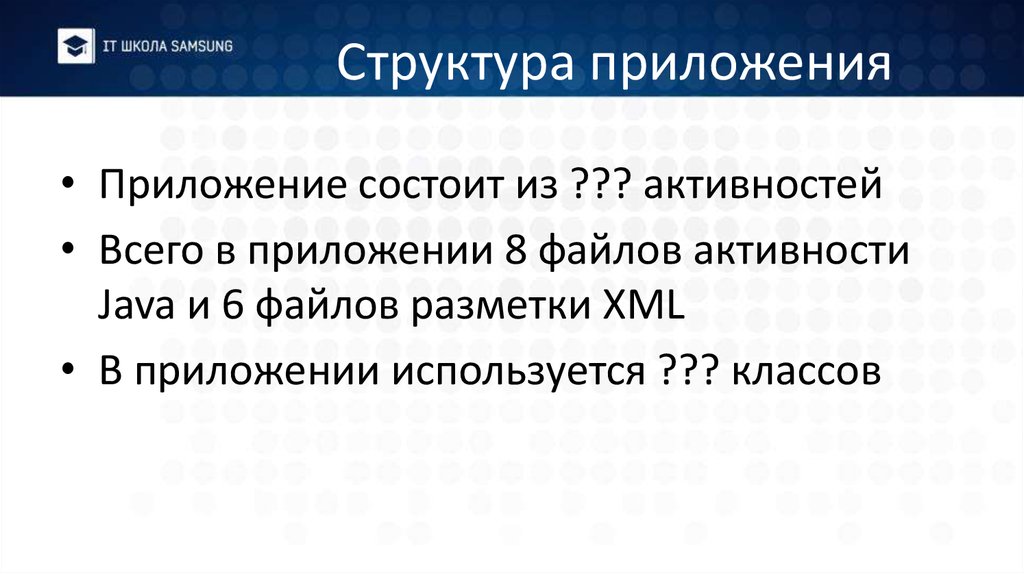 IT ШКОЛА SAMSUNG

Структура приложения

• Приложение состоит из ??? активностей

• Всего в приложении 8 файлов активности Java и 6 файлов разметки XML

• В приложении используется ??? классов